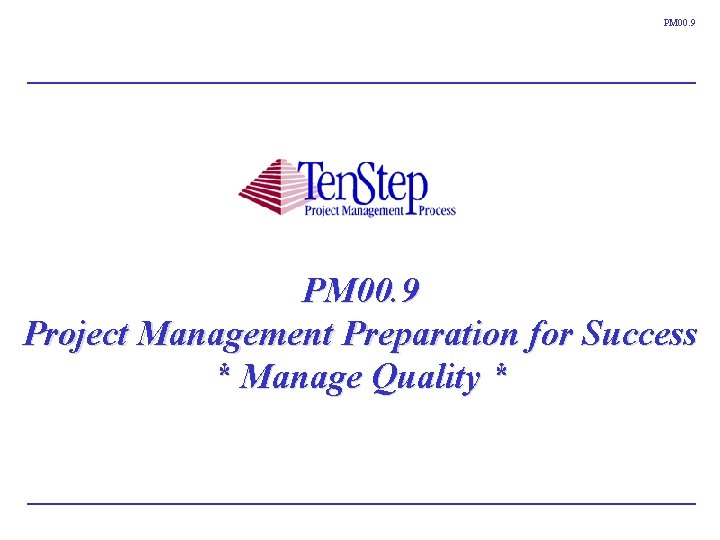 PM00.9

TenStep
Project Management Process

PM00.9
Project Management Preparation for Success
* Manage Quality *